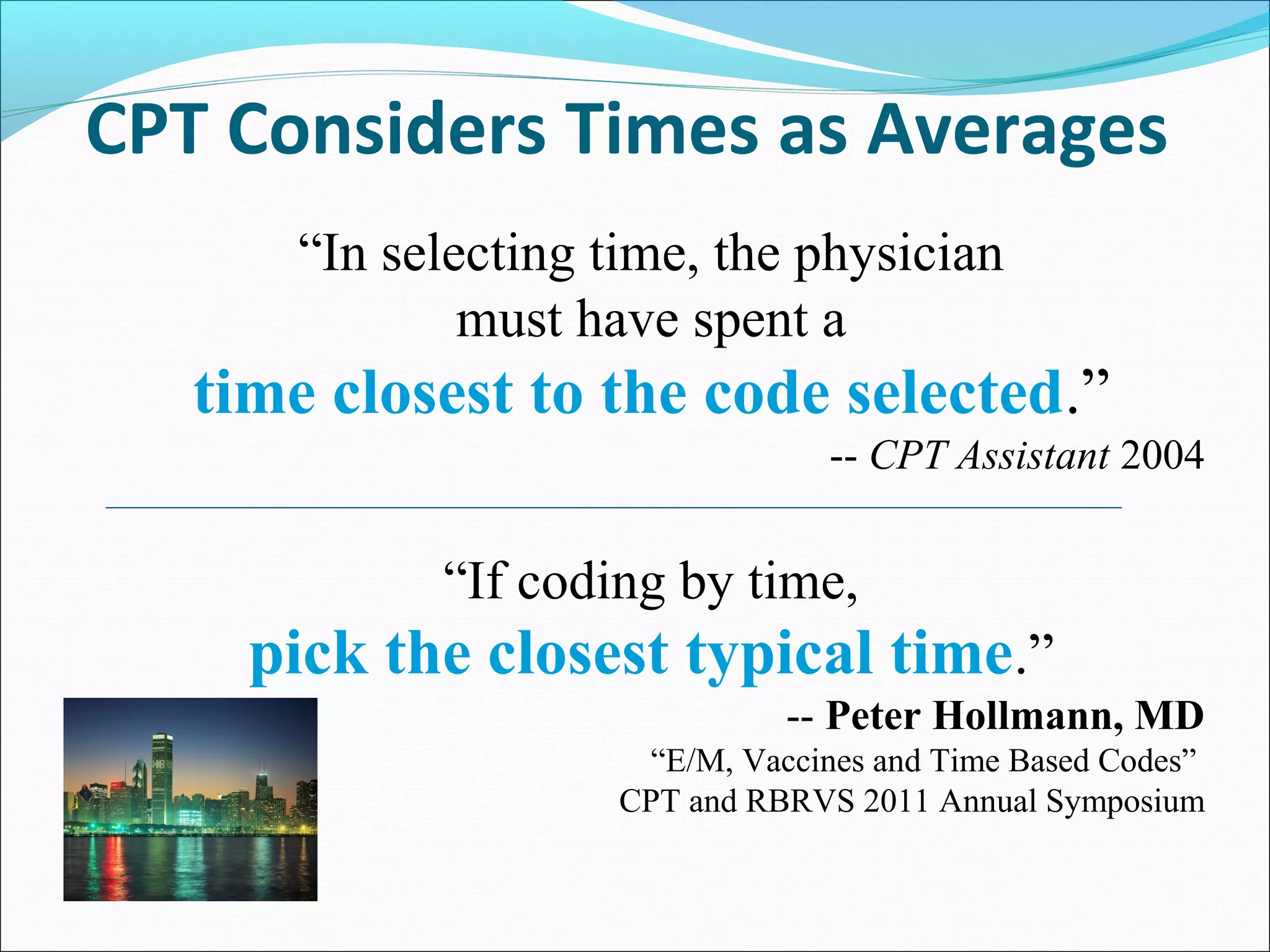 CPT Considers Times as Averages

“In selecting time, the physician must have spent a time closest to the code selected.”

-- CPT Assistant 2004

“If coding by time, pick the closest typical time.”

-- Peter Hollmann, MD

“E/M, Vaccines and Time Based Codes”

CPT and RBRVS 2011 Annual Symposium